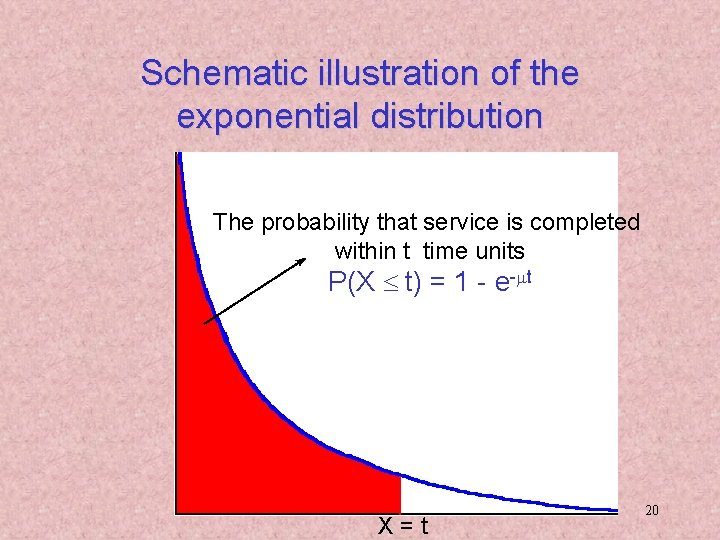 Schematic illustration of the exponential distribution

The probability that service is completed within t time units

$P(X \leq t) = 1 - e^{-\mu t}$

X = t

20